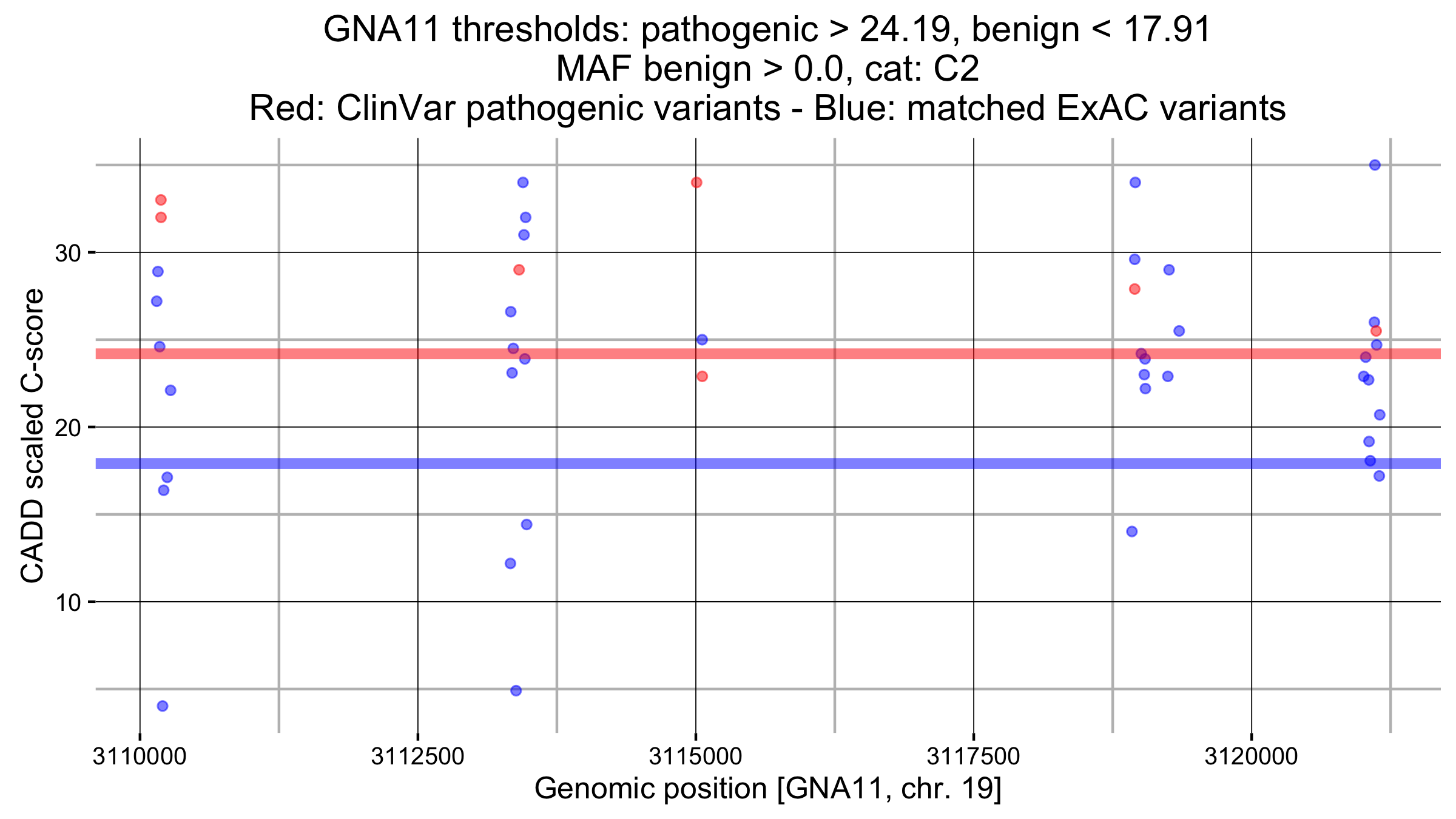 GNA11 thresholds: pathogenic > 24.19, benign < 17.91
MAF benign > 0.0, cat: C2
Red: ClinVar pathogenic variants - Blue: matched ExAC variants

CADD scaled C-score

30
20
10

3110000
3112500
3115000
3117500
3120000

Genomic position [GNA11, chr. 19]